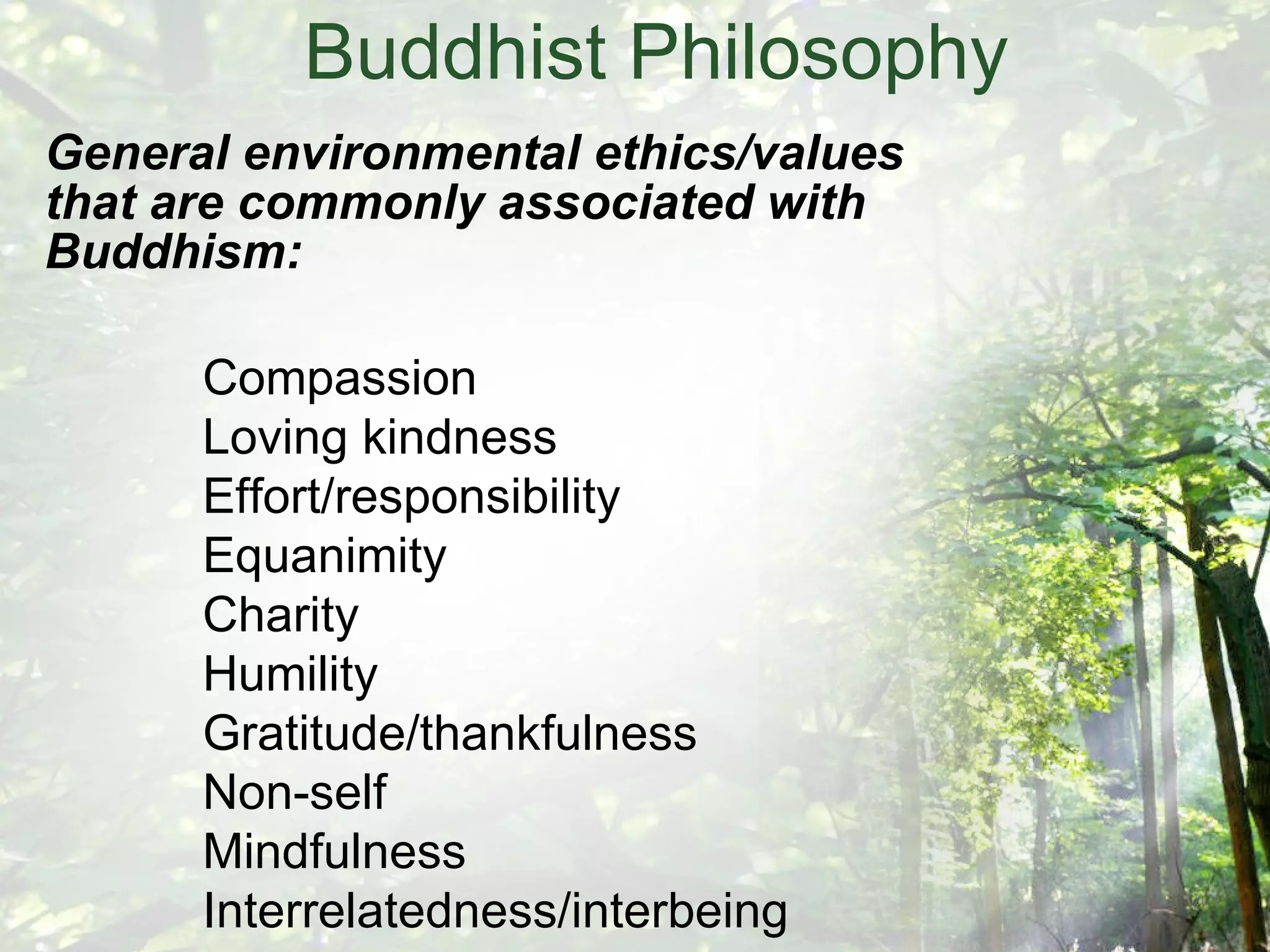 Buddhist Philosophy

General environmental ethics/values that are commonly associated with Buddhism:

Compassion
Loving kindness
Effort/responsibility
Equanimity
Charity
Humility
Gratitude/thankfulness
Non-self
Mindfulness
Interrelatedness/interbeing